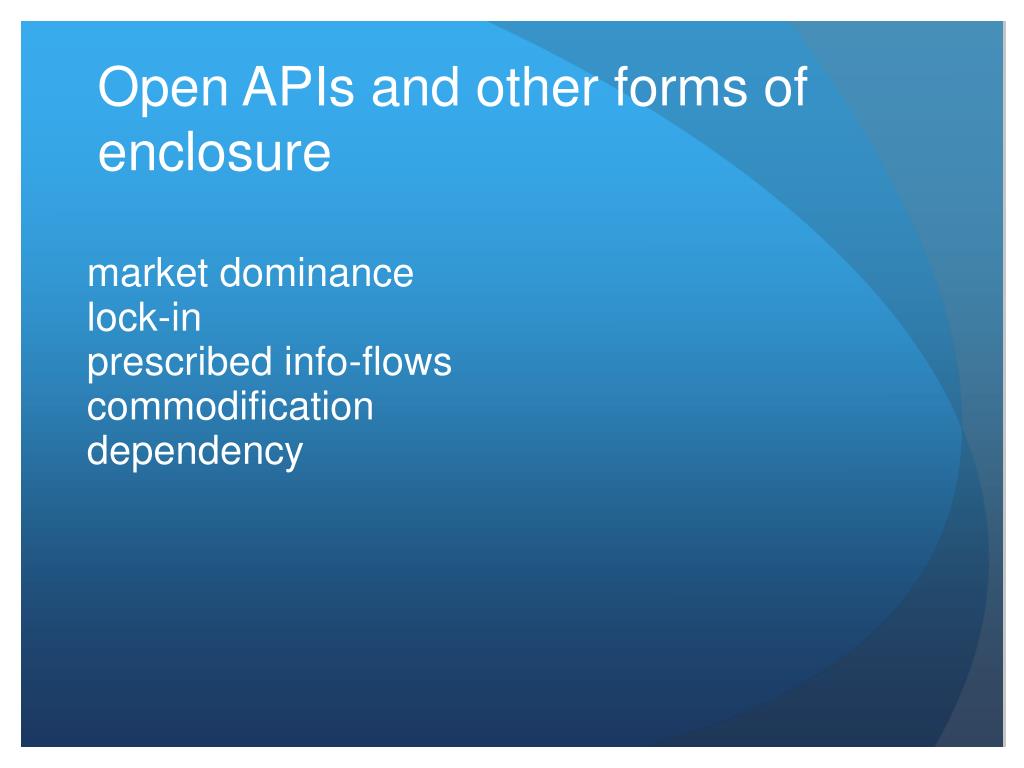 Open APIs and other forms of enclosure

market dominance
lock-in
prescribed info-flows
commodification
dependency